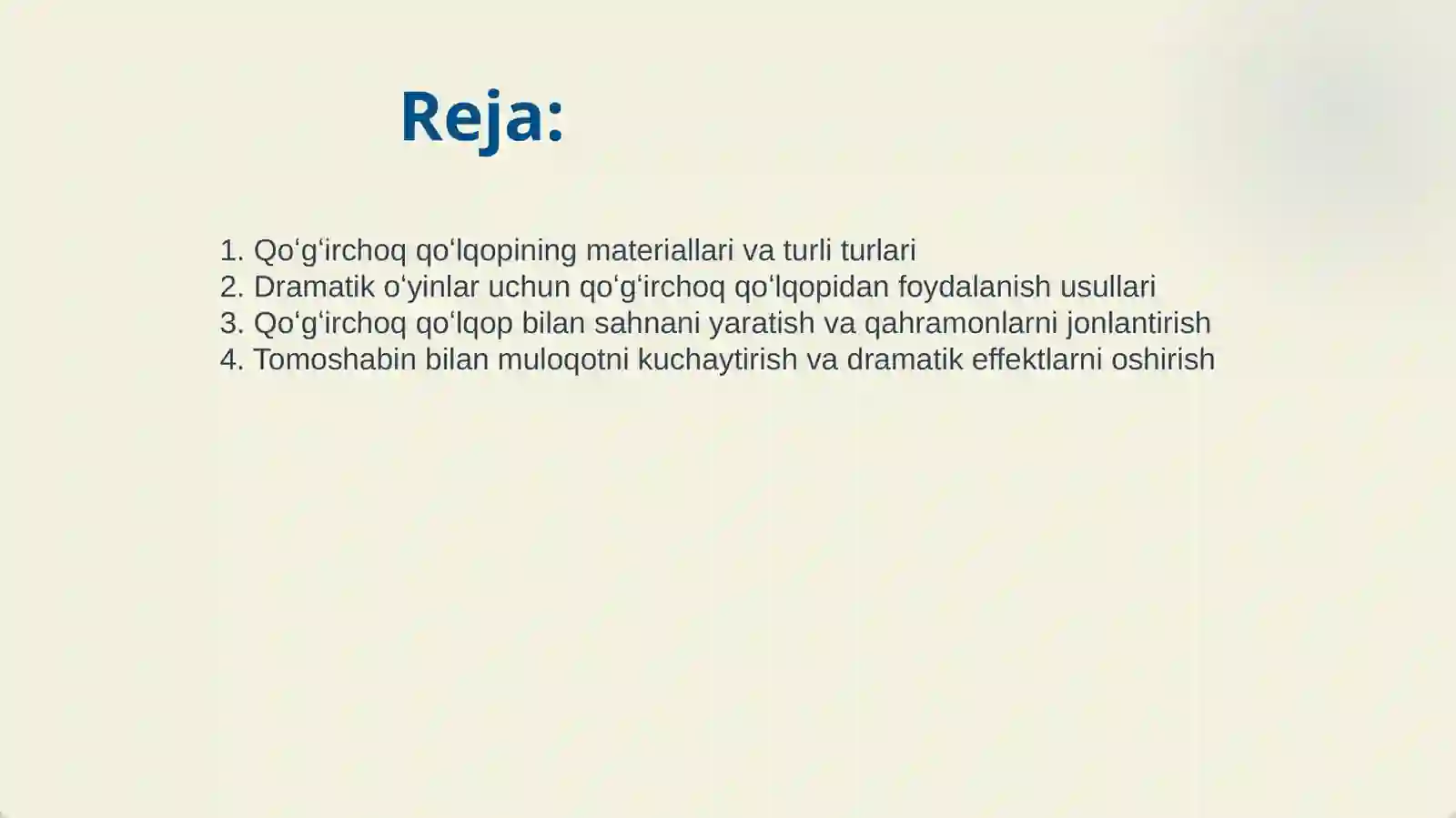 Reja:

1. Qoʻgʻirchoq qoʻlqopining materiallari va turli turlari
2. Dramatik oʻyinlar uchun qoʻgʻirchoq qoʻlqopidan foydalanish usullari
3. Qoʻgʻirchoq qoʻlqop bilan sahnani yaratish va qahramonlarni jonlantirish
4. Tomoshabin bilan muloqotni kuchaytirish va dramatik effektlarni oshirish